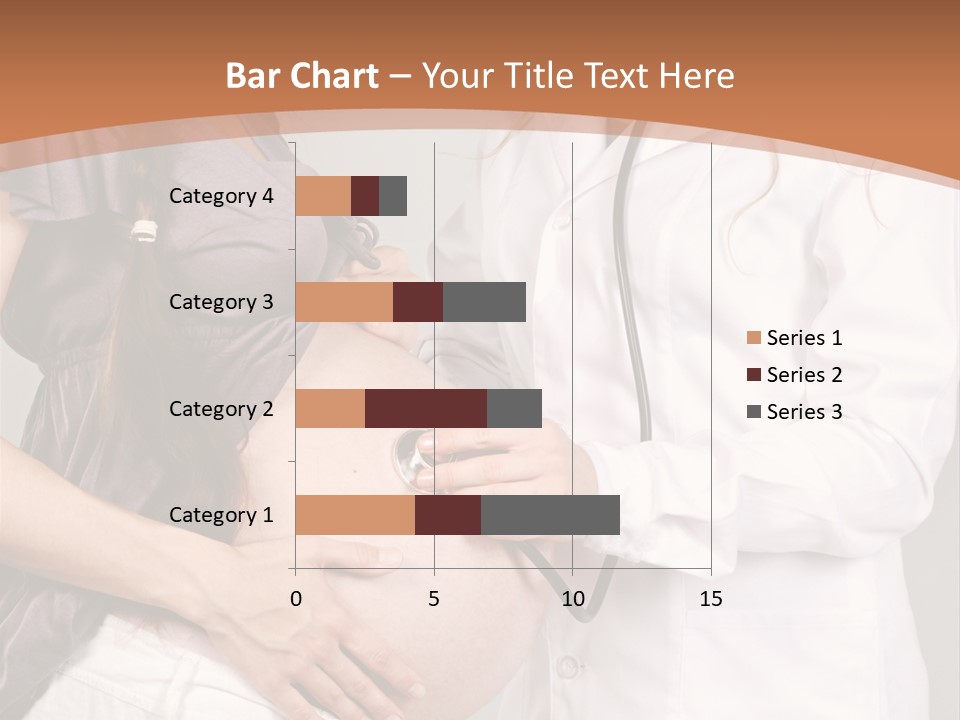 Bar Chart – Your Title Text Here

Category 4
Category 3
Category 2
Category 1

0
5
10
15

Series 1
Series 2
Series 3